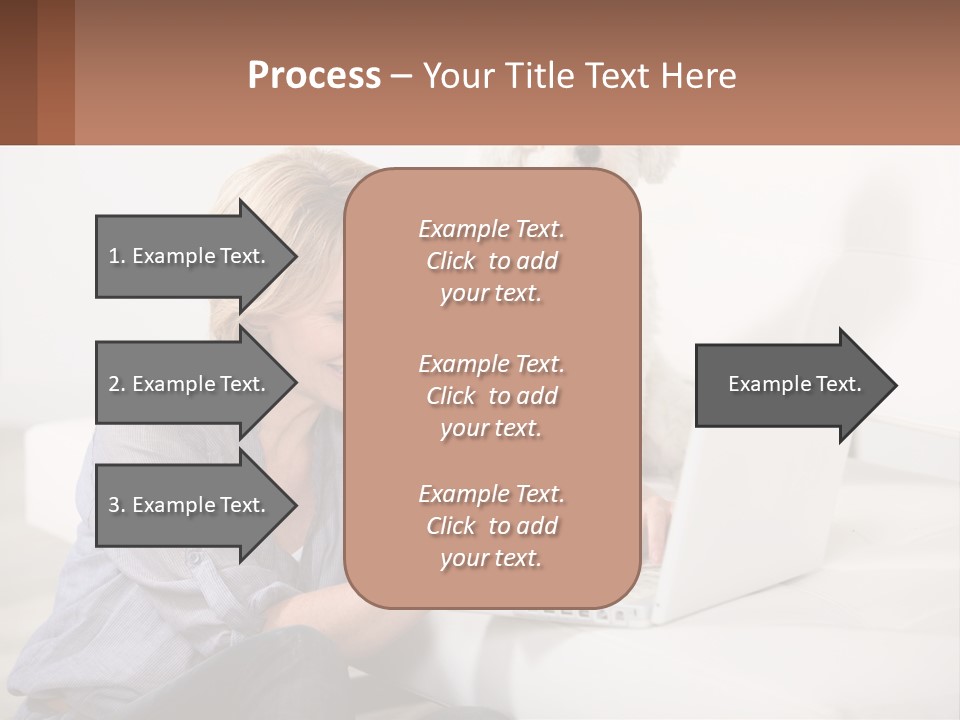 Process – Your Title Text Here

1. Example Text.

2. Example Text.

3. Example Text.

Example Text. Click to add your text.

Example Text. Click to add your text.

Example Text. Click to add your text.

Example Text.